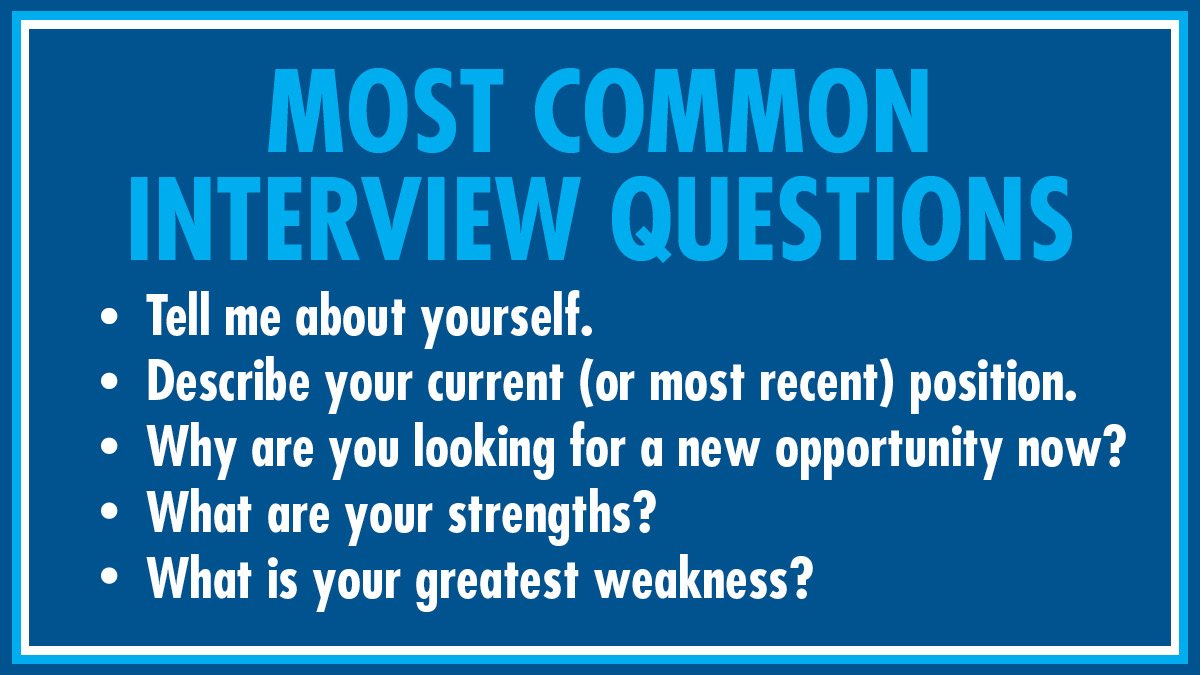 MOST COMMON INTERVIEW QUESTIONS

• Tell me about yourself.
• Describe your current (or most recent) position.
• Why are you looking for a new opportunity now?
• What are your strengths?
• What is your greatest weakness?